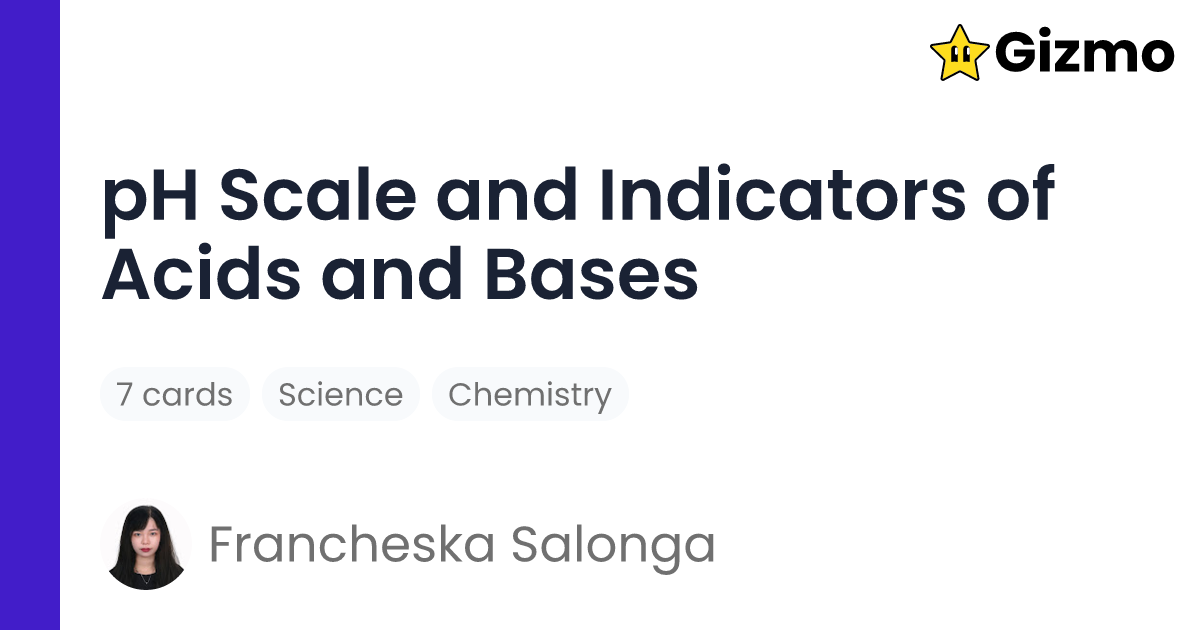 Gizmo

pH Scale and Indicators of Acids and Bases

7 cards
Science
Chemistry

Francheska Salonga